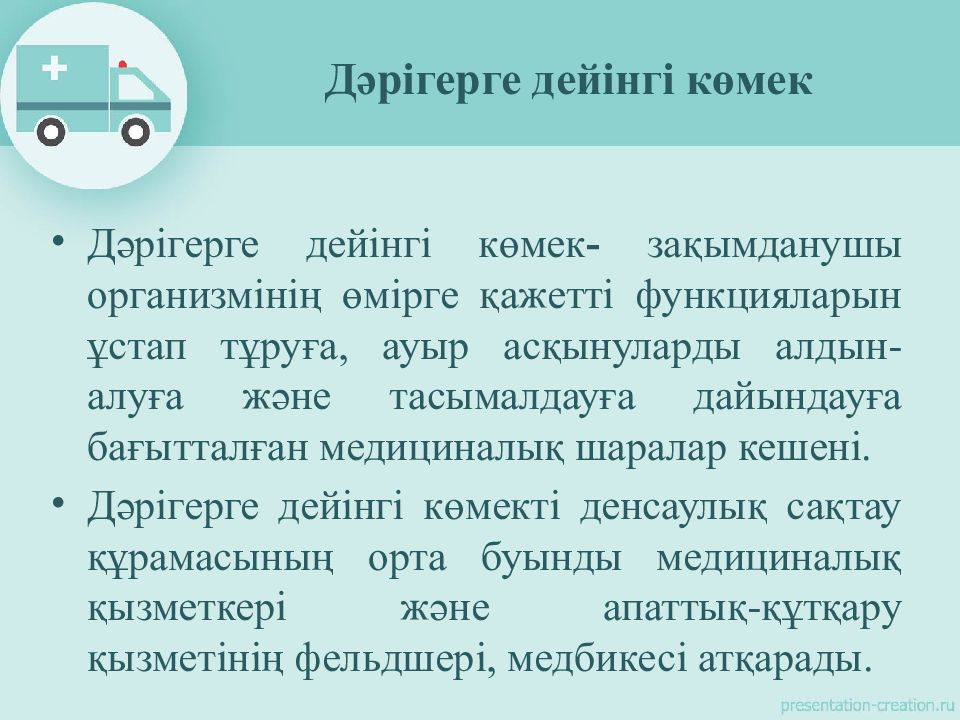 Дәрігерге дейінгі көмек

• Дәрігерге дейінгі көмек- зақымданушы организмінің өмірге қажетті функцияларын ұстап тұруға, ауыр асқынуларды алдын-алуға және тасымалдауға дайындауға бағытталған медициналық шаралар кешені.

• Дәрігерге дейінгі көмекті денсаулық сақтау құрамасының орта буынды медициналық қызметкері және апаттық-құтқару қызметінің фельдшері, медбикесі атқарады.

presentation-creation.ru